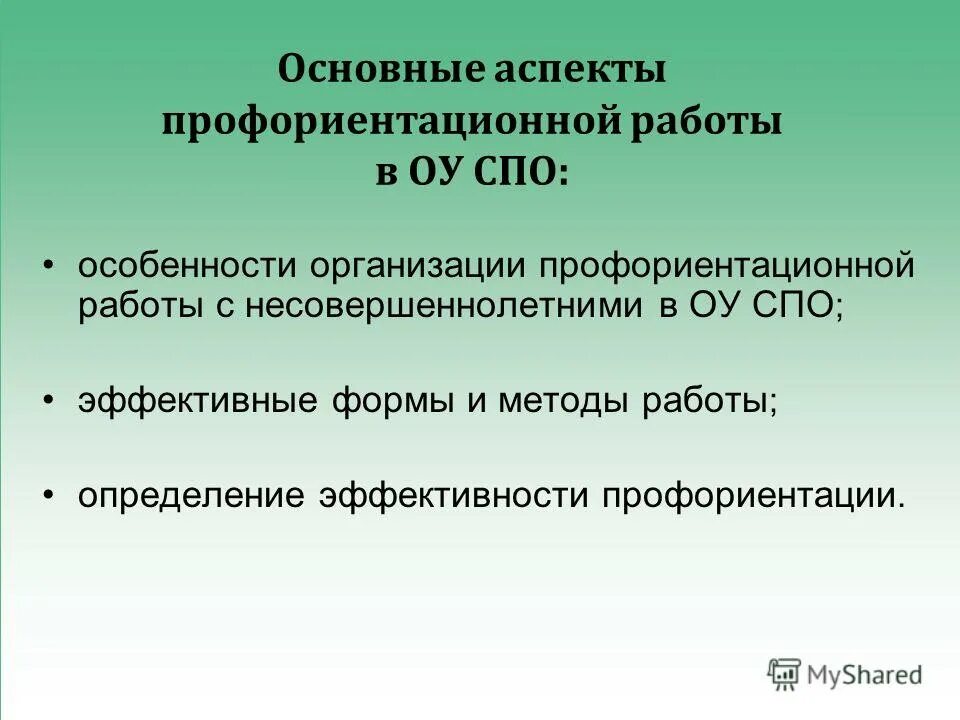 Основные аспекты профориентационной работы в ОУ СПО:

• особенности организации профориентационной работы с несовершеннолетними в ОУ СПО;

• эффективные формы и методы работы;

• определение эффективности профориентации.

MyShared